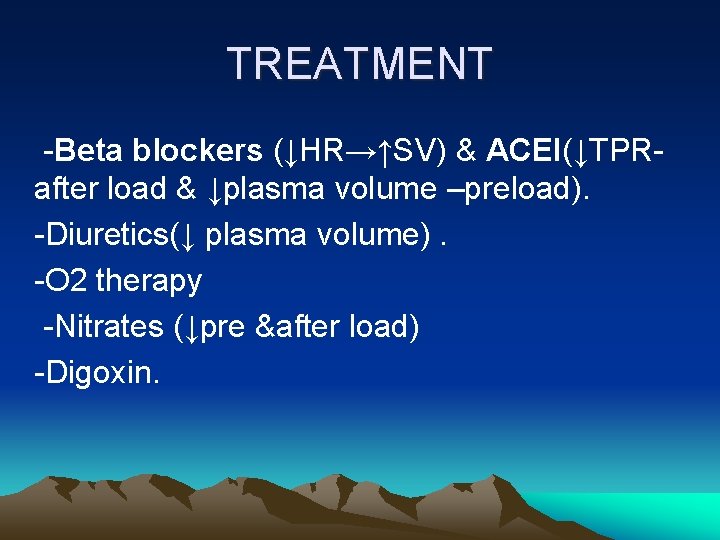 TREATMENT

-Beta blockers (↓HR→↑SV) & ACEI(↓TPR-after load & ↓plasma volume –preload).

-Diuretics(↓ plasma volume) .

-O2 therapy

-Nitrates (↓pre &after load)

-Digoxin.